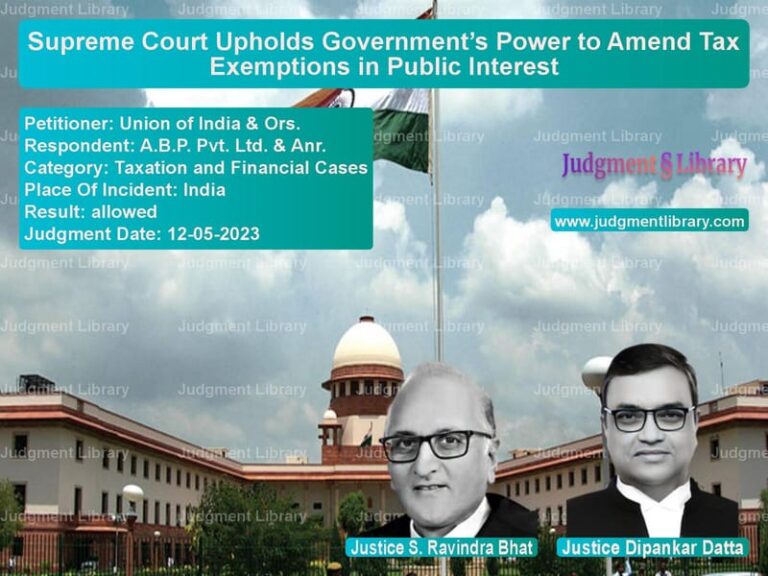 Supreme Court Upholds Government's Power to Amend Tax Exemptions in Public Interest

Petitioner: Union of India & Ors.
Respondent: A.B.P. Pvt. Ltd. & Anr.
Category: Taxation and Financial Cases
Place Of Incident: India
Result: allowed
Judgment Date: 12-05-2023

Judgment § Library

www.judgmentlibrary.com

Justice S. Ravindra Bhat
Justice Dipankar Datta

Judgment Library